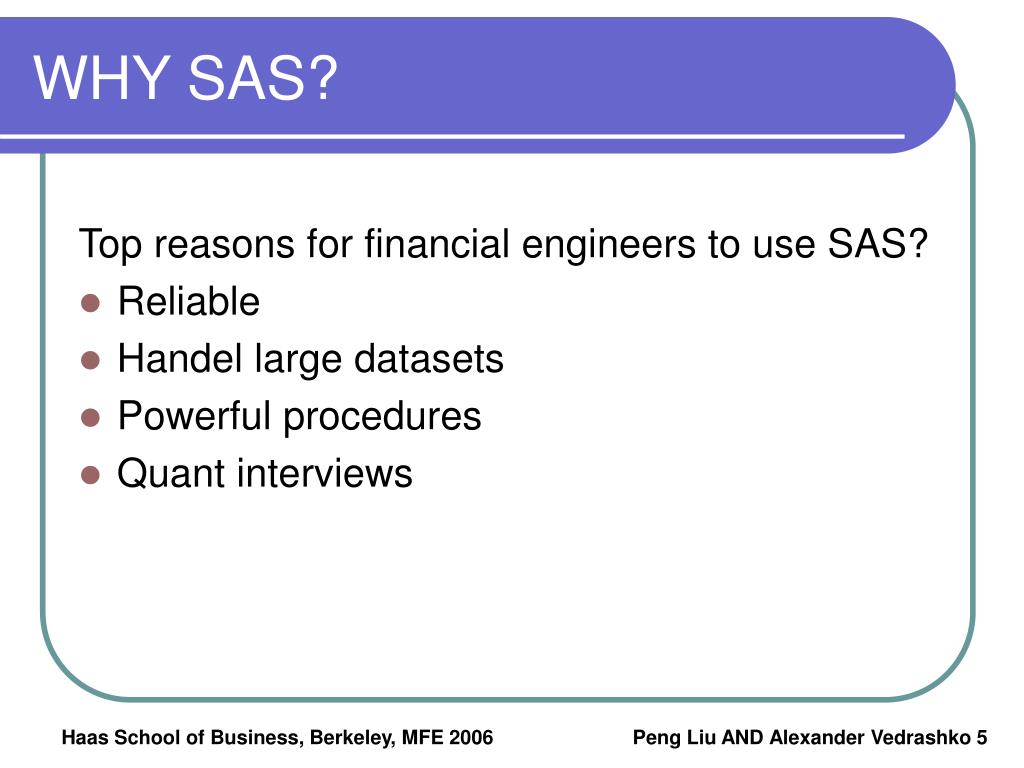 WHY SAS?

Top reasons for financial engineers to use SAS?

- Reliable
- Handel large datasets
- Powerful procedures
- Quant interviews

Haas School of Business, Berkeley, MFE 2006

Peng Liu AND Alexander Vedrashko 5